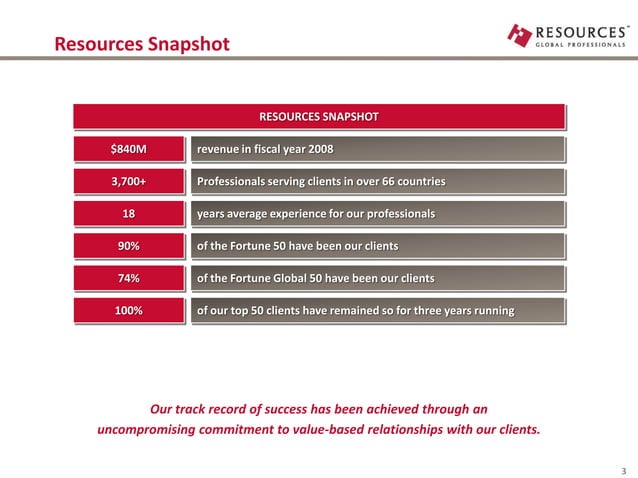 Resources Snapshot

RESOURCES™
GLOBAL PROFESSIONALS

| RESOURCES SNAPSHOT | |
|---|---|
| \$840M | revenue in fiscal year 2008 |
| 3,700+ | Professionals serving clients in over 66 countries |
| 18 | years average experience for our professionals |
| 90% | of the Fortune 50 have been our clients |
| 74% | of the Fortune Global 50 have been our clients |
| 100% | of our top 50 clients have remained so for three years running |

Our track record of success has been achieved through an uncompromising commitment to value-based relationships with our clients.

3